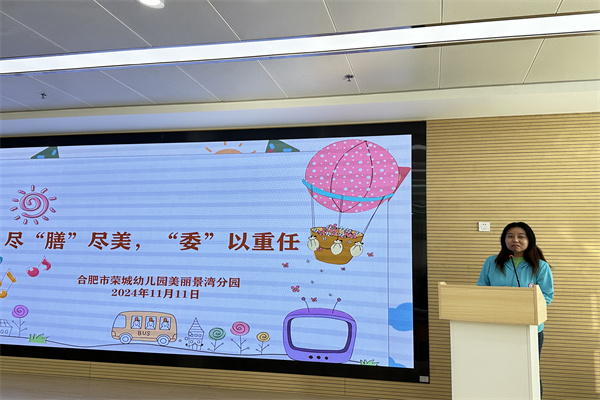 尽“膳”尽美，“委”以重任

合肥市荣城幼儿园美丽景湾分园
2024年11月11日

BUS